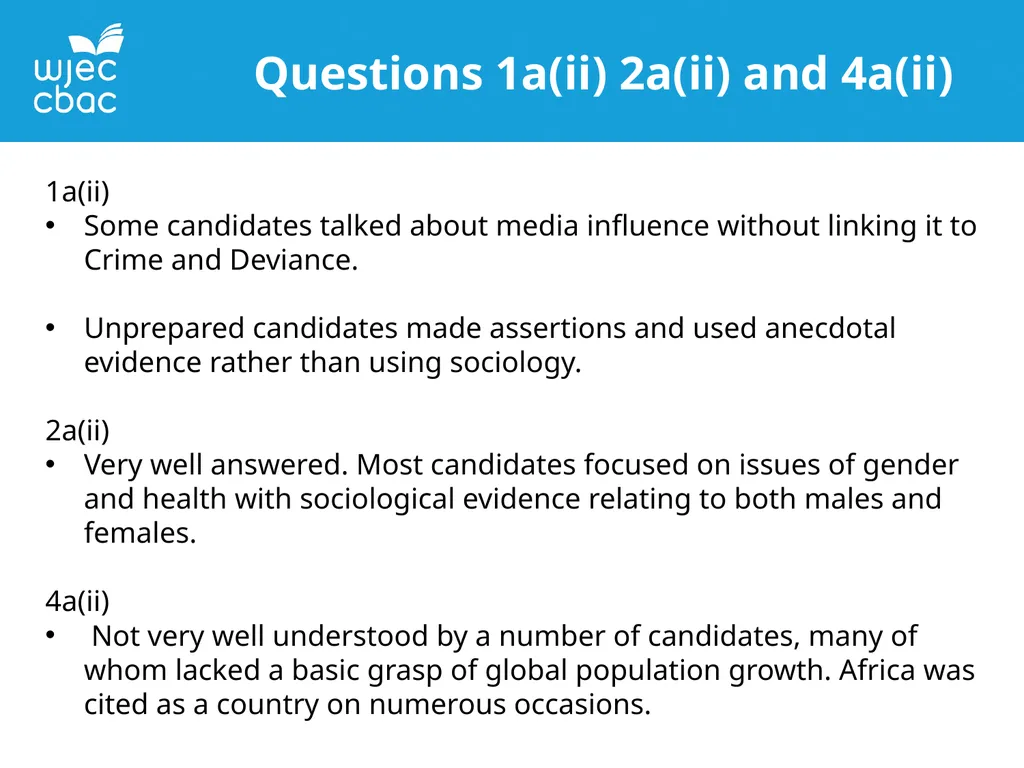 wjec
cbac

Questions 1a(ii) 2a(ii) and 4a(ii)

1a(ii)
• Some candidates talked about media influence without linking it to Crime and Deviance.

• Unprepared candidates made assertions and used anecdotal evidence rather than using sociology.

2a(ii)
• Very well answered. Most candidates focused on issues of gender and health with sociological evidence relating to both males and females.

4a(ii)
• Not very well understood by a number of candidates, many of whom lacked a basic grasp of global population growth. Africa was cited as a country on numerous occasions.